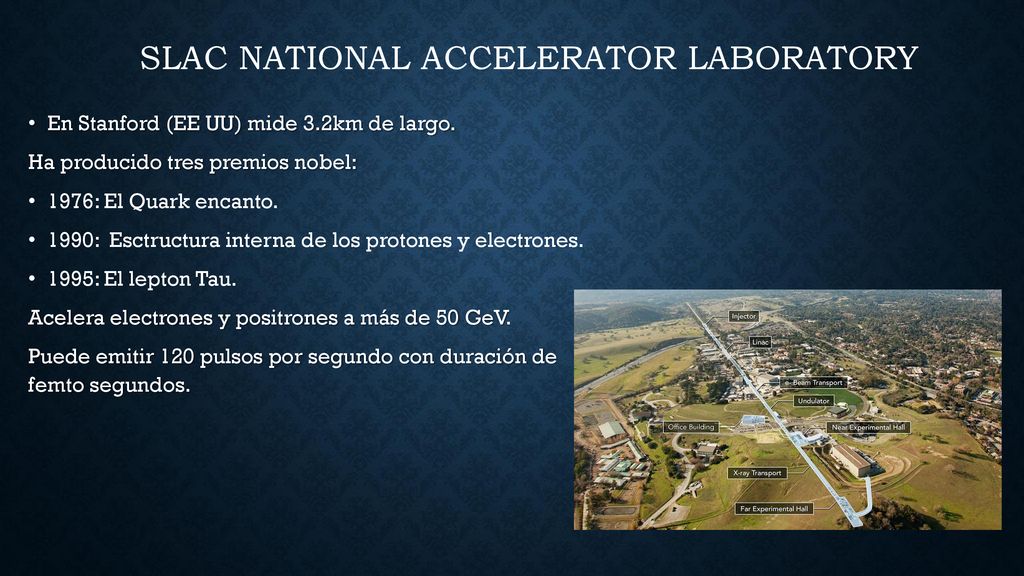 SLAC NATIONAL ACCELERATOR LABORATORY

• En Stanford (EE UU) mide 3.2km de largo.

Ha producido tres premios nobel:

• 1976: El Quark encanto.

• 1990: Esctructura interna de los protones y electrones.

• 1995: El lepton Tau.

Acelera electrones y positrones a más de 50 GeV.

Puede emitir 120 pulsos por segundo con duración de femto segundos.

Injector
Linac
e-Beam Transport
Undulator
Office Building
Near Experimental Hall
X-ray Transport
Far Experimental Hall